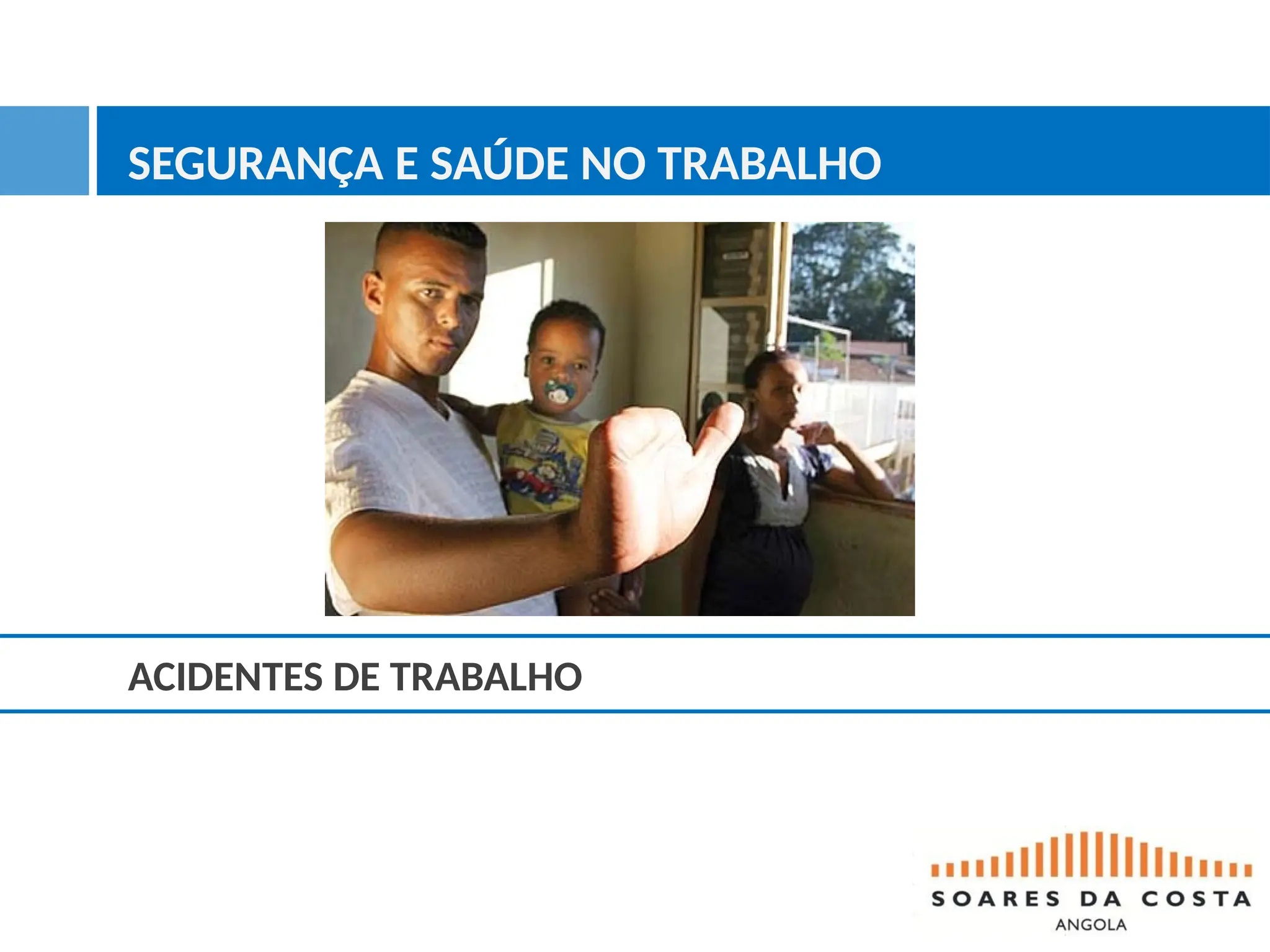 SEGURANÇA E SAÚDE NO TRABALHO

ACIDENTES DE TRABALHO

SOARES DA COSTA
ANGOLA